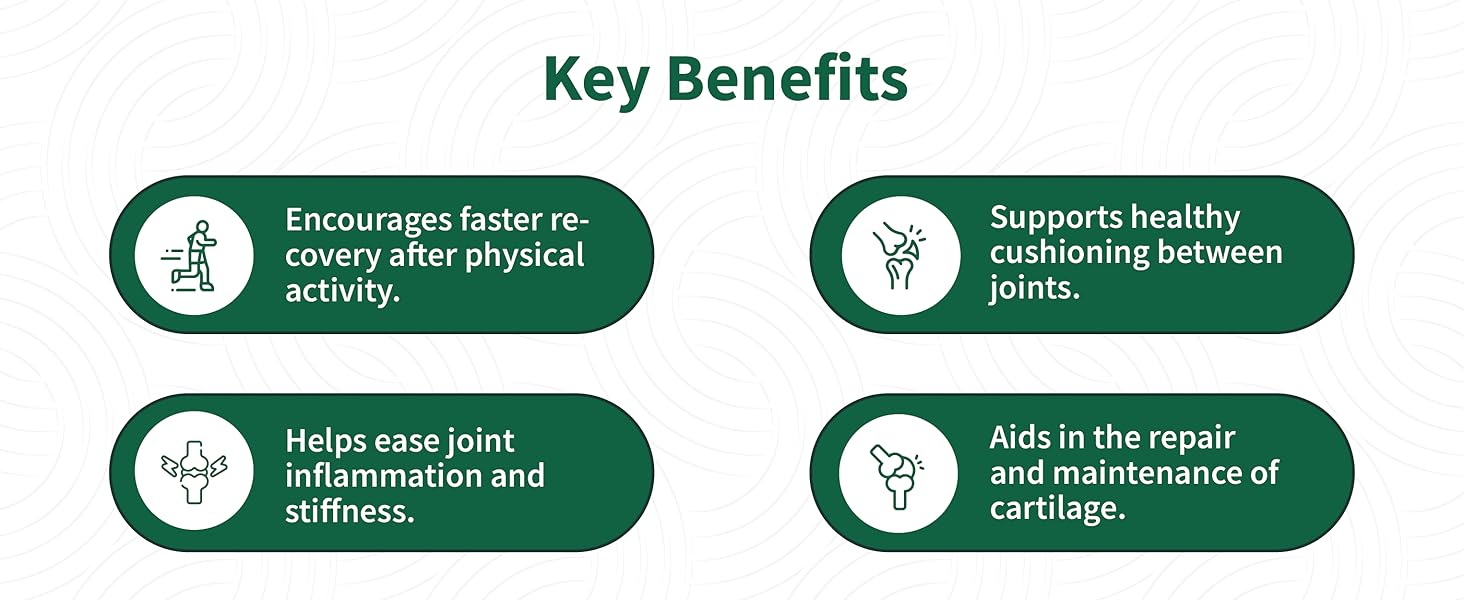 Key Benefits

Encourages faster recovery after physical activity.

Supports healthy cushioning between joints.

Helps ease joint inflammation and stiffness.

Aids in the repair and maintenance of cartilage.